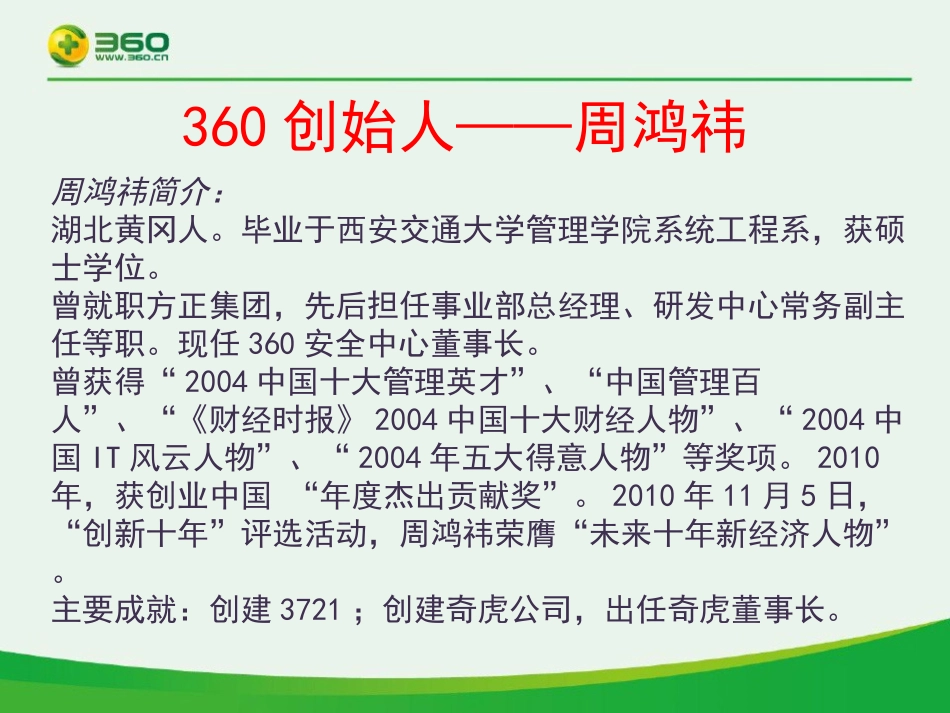 360
WWW.360.cn

360 创始人——周鸿祎

周鸿祎简介：
湖北黄冈人。毕业于西安交通大学管理学院系统工程系，获硕士学位。
曾就职方正集团，先后担任事业部总经理、研发中心常务副主任等职。现任 360 安全中心董事长。
曾获得“ 2004 中国十大管理英才”、“中国管理百人”、“《财经时报》 2004 中国十大财经人物”、“ 2004 中国 IT 风云人物”、“ 2004 年五大得意人物”等奖项。 2010 年，获创业中国 “年度杰出贡献奖”。 2010 年 11 月 5 日，“创新十年”评选活动，周鸿祎荣膺“未来十年新经济人物”。
主要成就：创建 3721 ；创建奇虎公司，出任奇虎董事长。